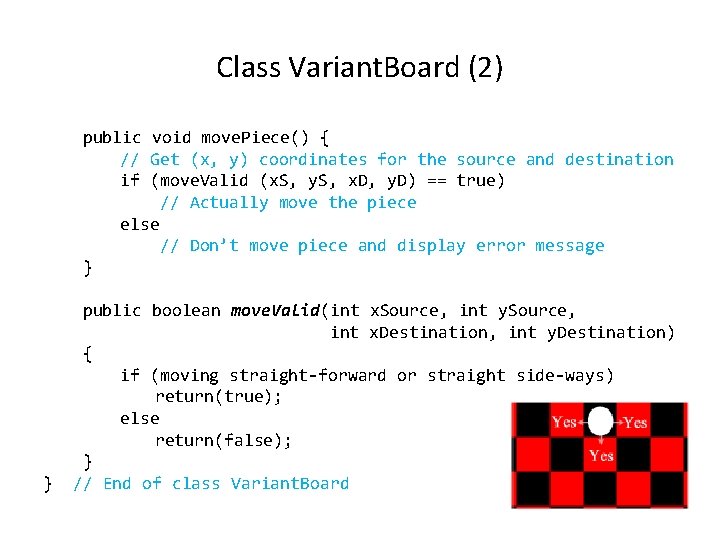 Class VariantBoard (2)

public void movePiece() {
// Get (x, y) coordinates for the source and destination
if (moveValid (xS, yS, xD, yD) == true)
// Actually move the piece
else
// Don't move piece and display error message
}

public boolean moveValid(int xSource, int ySource,
int xDestination, int yDestination)
{
if (moving straight-forward or straight side-ways)
return(true);
else
return(false);
}
} // End of class VariantBoard

Yes Yes
Yes